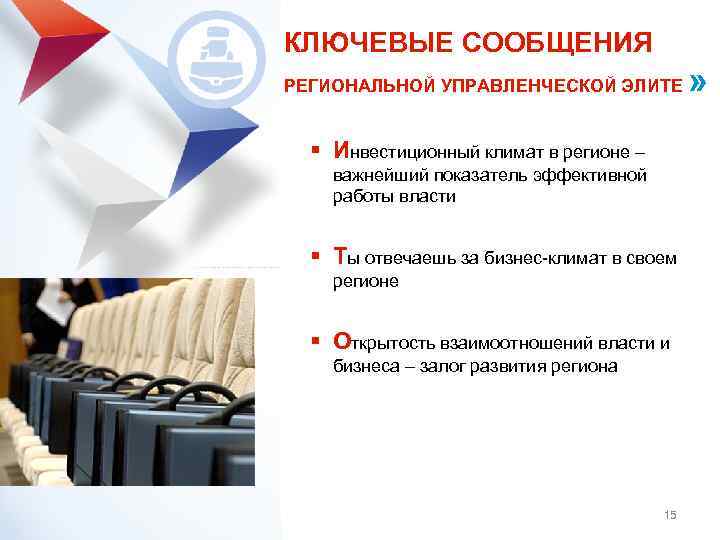 КЛЮЧЕВЫЕ СООБЩЕНИЯ

РЕГИОНАЛЬНОЙ УПРАВЛЕНЧЕСКОЙ ЭЛИТЕ »

▪ Инвестиционный климат в регионе – важнейший показатель эффективной работы власти

▪ Ты отвечаешь за бизнес-климат в своем регионе

▪ Открытость взаимоотношений власти и бизнеса – залог развития региона

15